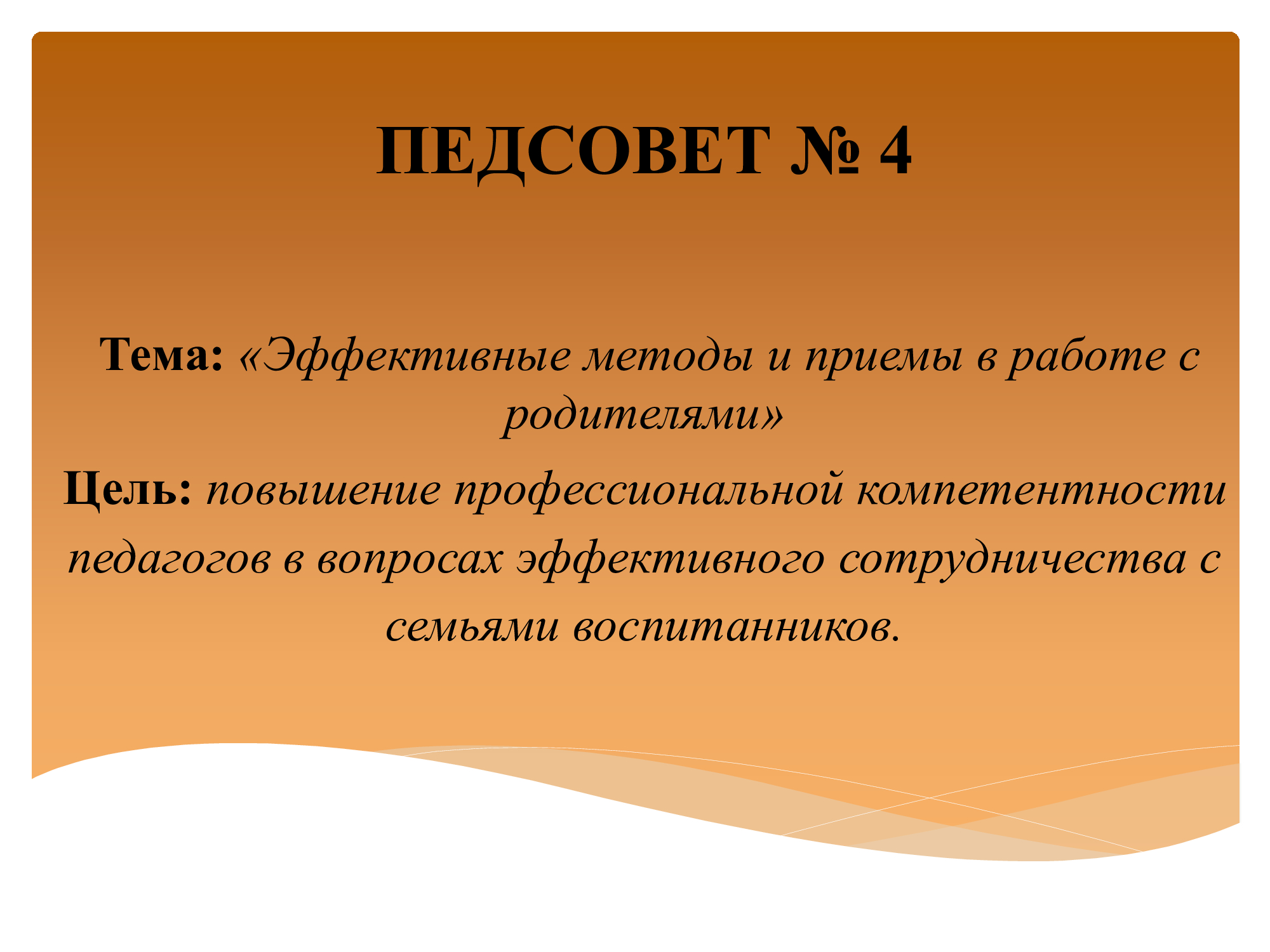 ПЕДСОВЕТ № 4

Тема: «Эффективные методы и приемы в работе с родителями»

Цель: повышение профессиональной компетентности педагогов в вопросах эффективного сотрудничества с семьями воспитанников.